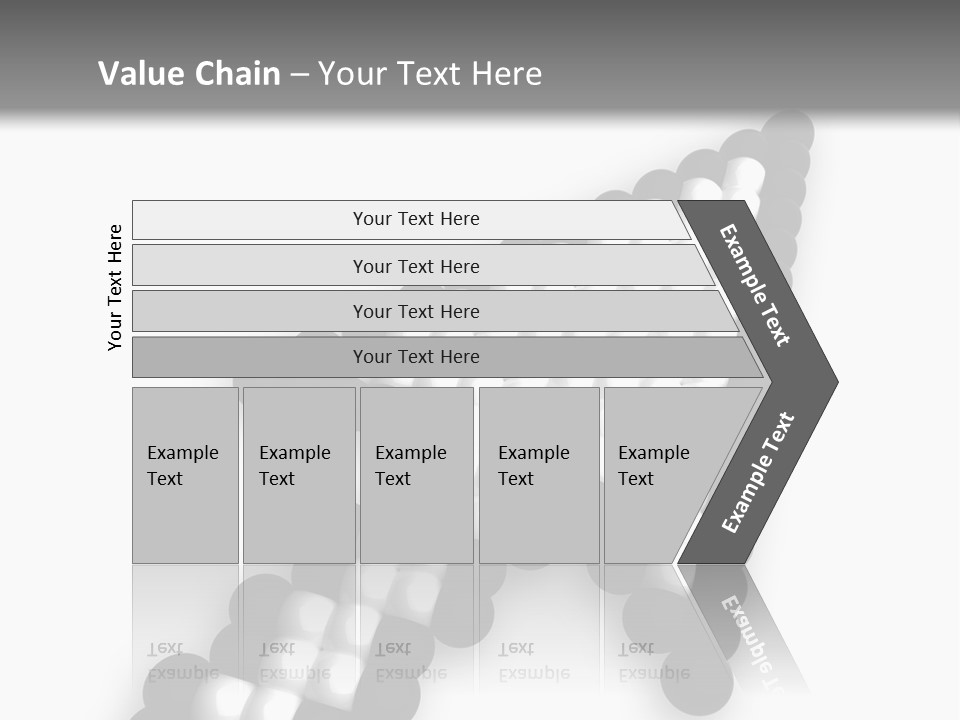 Value Chain – Your Text Here

Your Text Here

Your Text Here

Your Text Here

Your Text Here

Your Text Here

Example Text

Example Text

Example Text

Example Text

Example Text

Example Text

Example Text